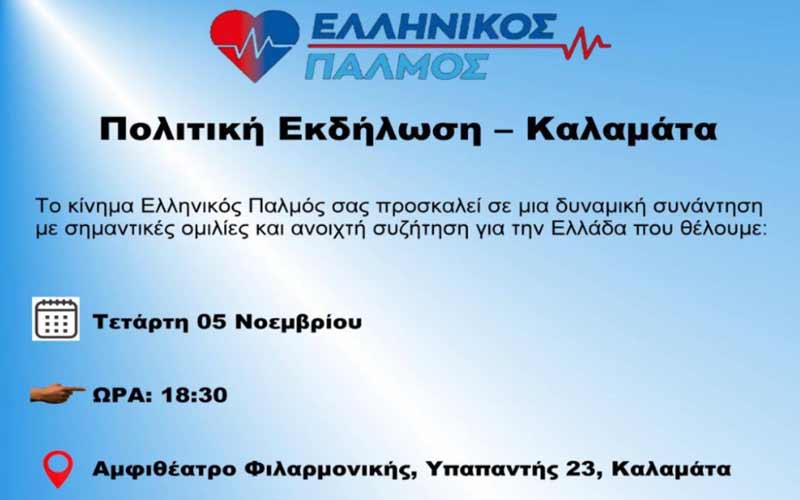 ΕΛΛΗΝΙΚΟΣ
ΠΑΛΜΟΣ

Πολιτική Εκδήλωση – Καλαμάτα

Το κίνημα Ελληνικός Παλμός σας προσκαλεί σε μια δυναμική συνάντηση με σημαντικές ομιλίες και ανοιχτή συζήτηση για την Ελλάδα που θέλουμε:

Τετάρτη 05 Νοεμβρίου

ΩΡΑ: 18:30

Αμφιθέατρο Φιλαρμονικής, Υπαπαντής 23, Καλαμάτα